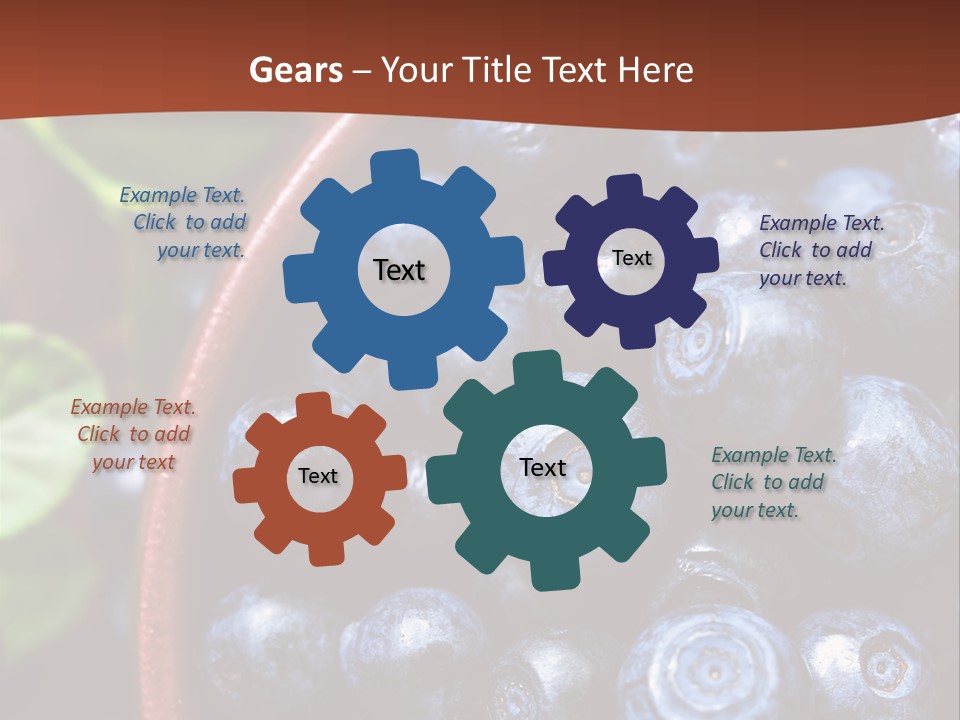 Gears – Your Title Text Here

Example Text. Click to add your text.

Text

Text

Example Text. Click to add your text.

Example Text. Click to add your text

Text

Text

Example Text. Click to add your text.